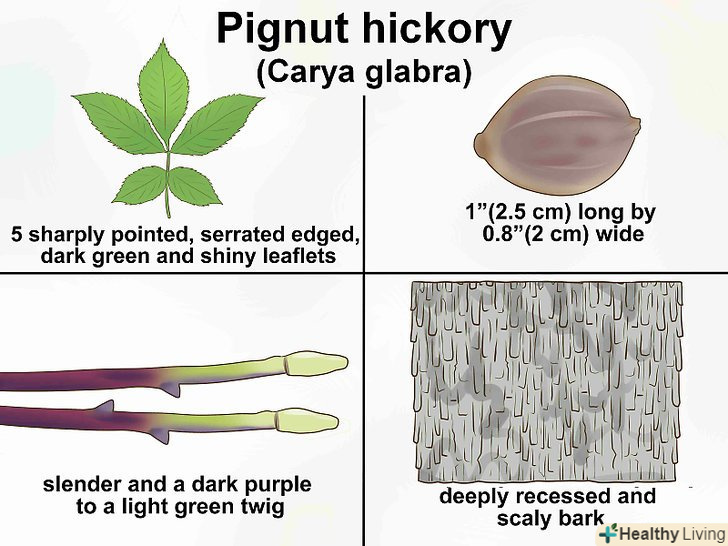 Pignut hickory
(Carya glabra)

5 sharply pointed, serrated edged, dark green and shiny leaflets

1”(2.5 cm) long by 0.8”(2 cm) wide

slender and a dark purple to a light green twig

deeply recessed and scaly bark

Healthy Living